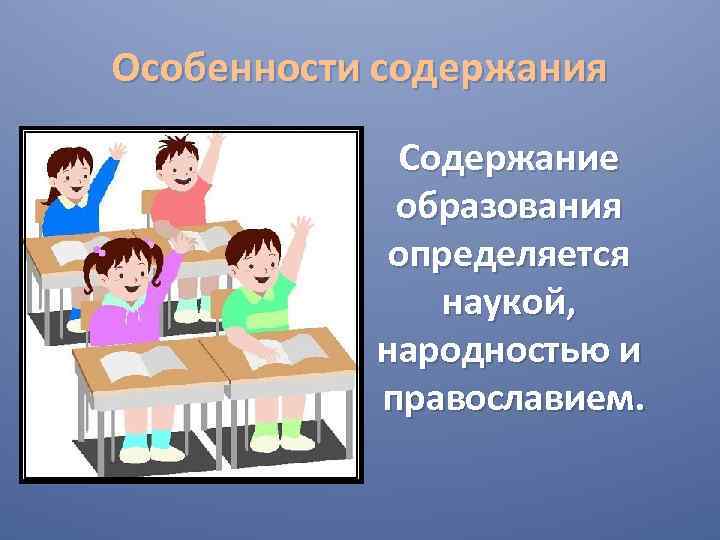 Особенности содержания

Содержание образования определяется наукой, народностью и православием.